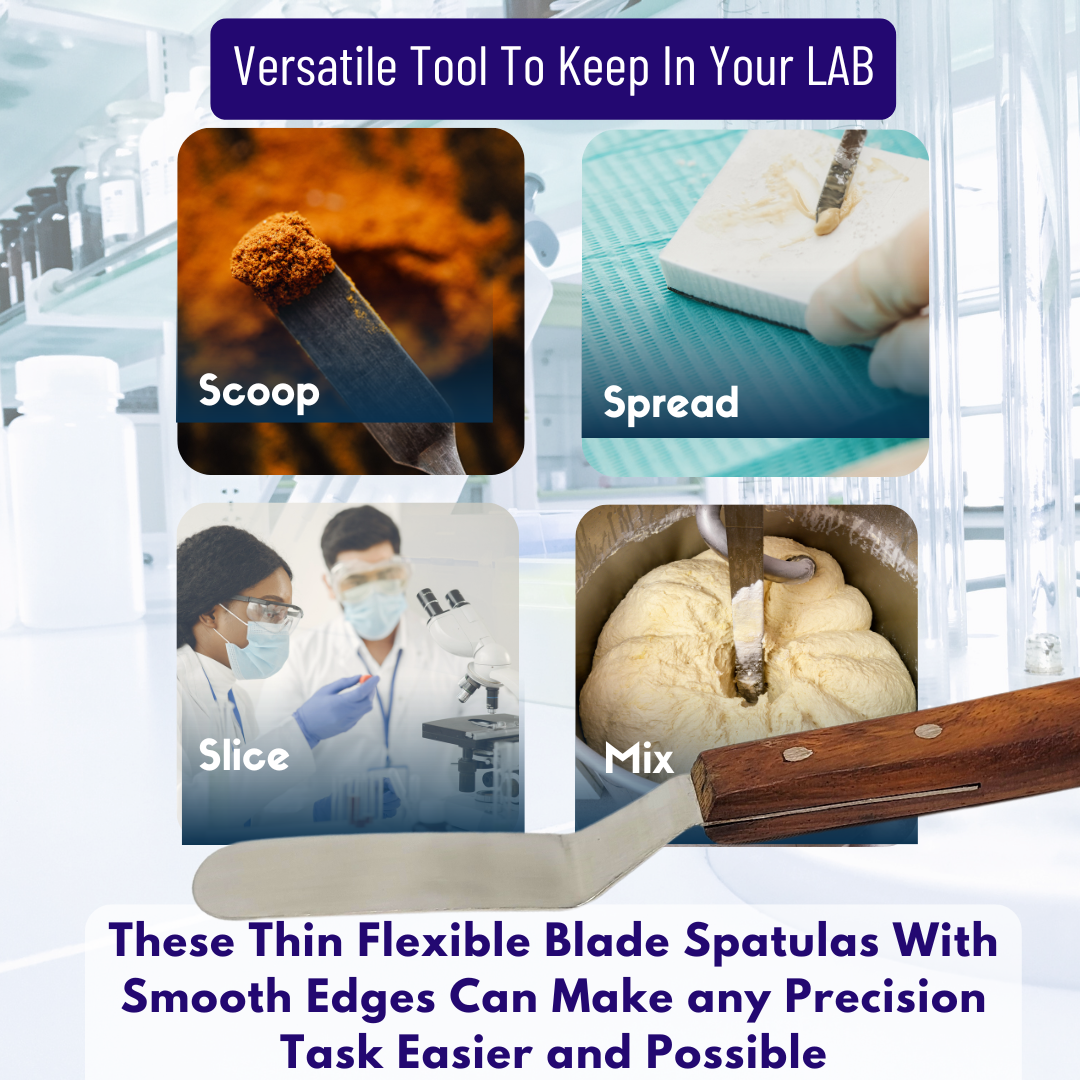 Versatile Tool To Keep In Your LAB

Scoop

Spread

Slice

Mix

These Thin Flexible Blade Spatulas With Smooth Edges Can Make any Precision Task Easier and Possible